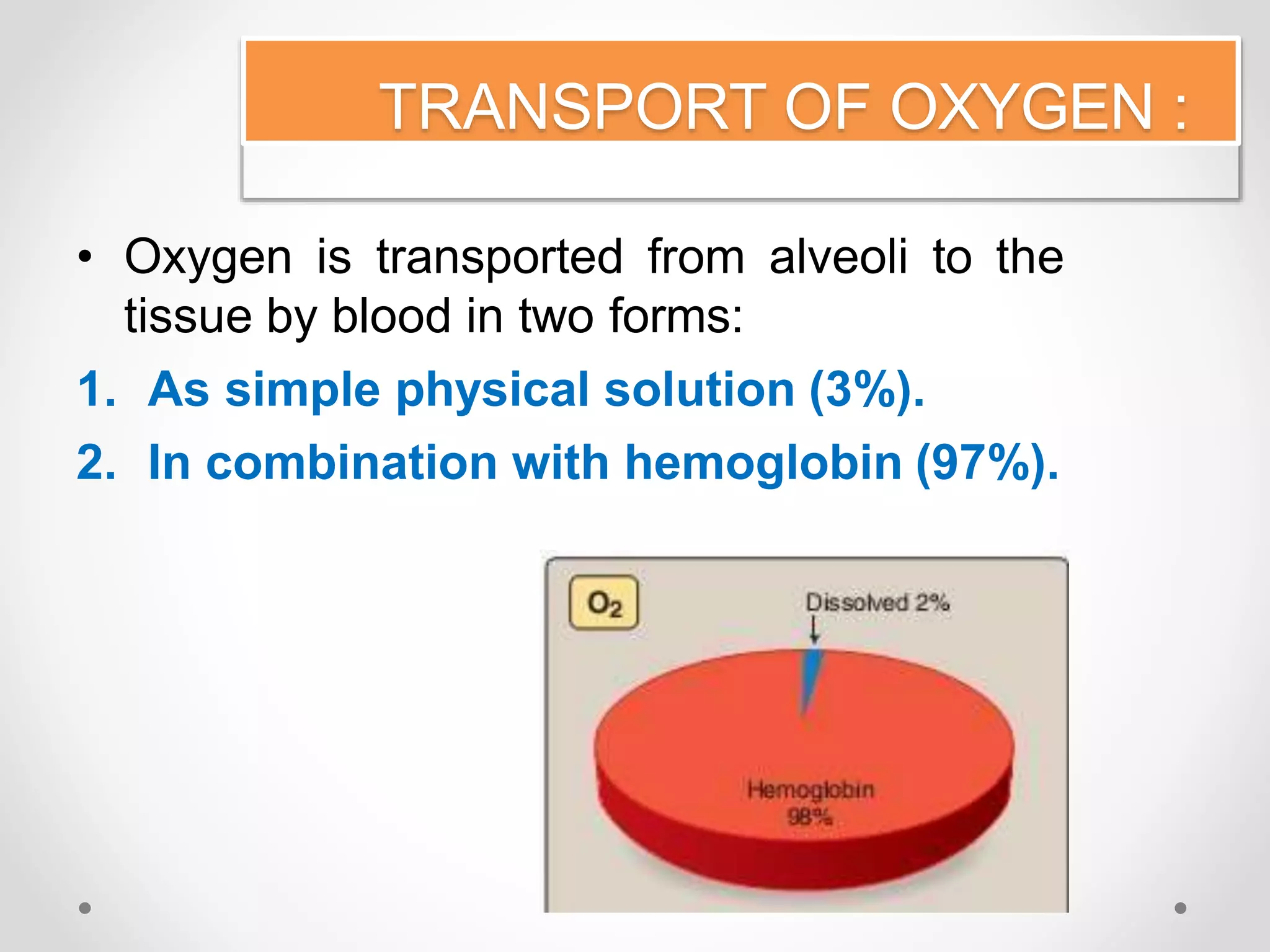 TRANSPORT OF OXYGEN :

• Oxygen is transported from alveoli to the tissue by blood in two forms:

1. As simple physical solution (3%).
2. In combination with hemoglobin (97%).

$O_2$

Dissolved 2%

Hemoglobin 98%